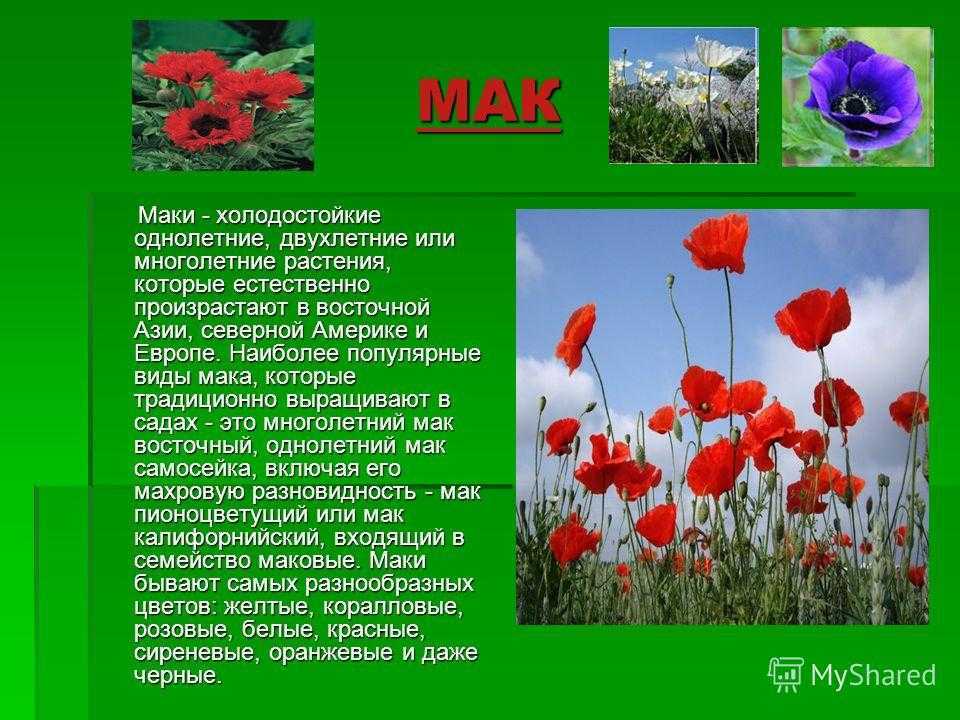 МАК

Маки - холодостойкие однолетние, двухлетние или многолетние растения, которые естественно произрастают в восточной Азии, северной Америке и Европе. Наиболее популярные виды мака, которые традиционно выращивают в садах - это многолетний мак восточный, однолетний мак самосейка, включая его махровую разновидность - мак пионоцветущий или мак калифорнийский, входящий в семейство маковые. Маки бывают самых разнообразных цветов: желтые, коралловые, розовые, белые, красные, сиреневые, оранжевые и даже черные.

MyShared